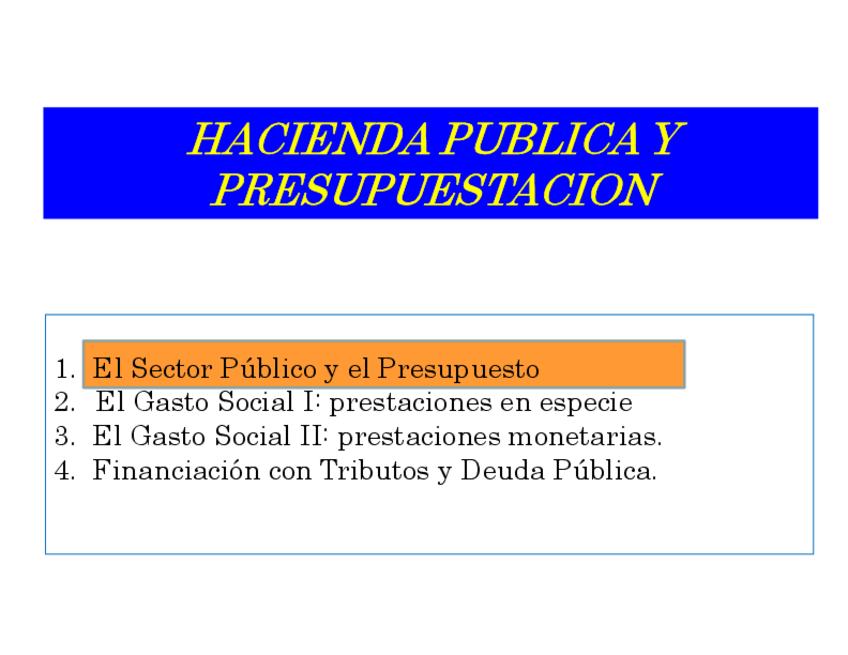 HACIENDA PUBLICA Y PRESUPUESTACION

1. El Sector Público y el Presupuesto
2. El Gasto Social I: prestaciones en especie
3. El Gasto Social II: prestaciones monetarias.
4. Financiación con Tributos y Deuda Pública.